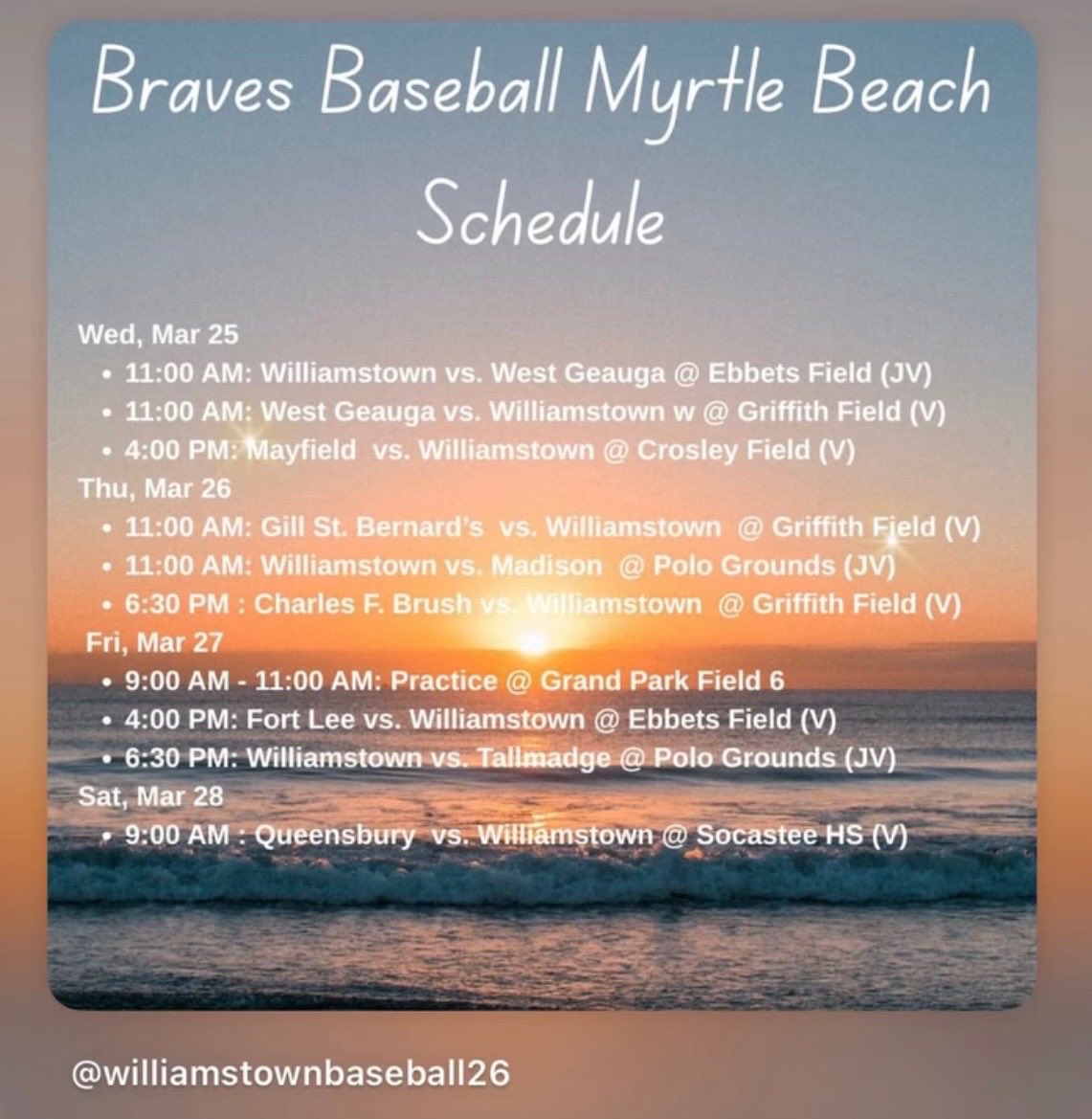 Braves Baseball Myrtle Beach Schedule

Wed, Mar 25
• 11:00 AM: Williamstown vs. West Geauga @ Ebbets Field (JV)
• 11:00 AM: West Geauga vs. Williamstown w @ Griffith Field (V)
• 4:00 PM: Mayfield vs. Williamstown @ Crosley Field (V)
Thu, Mar 26
• 11:00 AM: Gill St. Bernard's vs. Williamstown @ Griffith Field (V)
• 11:00 AM: Williamstown vs. Madison @ Polo Grounds (JV)
• 6:30 PM : Charles F. Brush vs. Williamstown @ Griffith Field (V)
Fri, Mar 27
• 9:00 AM - 11:00 AM: Practice @ Grand Park Field 6
• 4:00 PM: Fort Lee vs. Williamstown @ Ebbets Field (V)
• 6:30 PM: Williamstown vs. Tallmadge @ Polo Grounds (JV)
Sat, Mar 28
• 9:00 AM : Queensbury vs. Williamstown @ Socastee HS (V)

@williamstownbaseball26